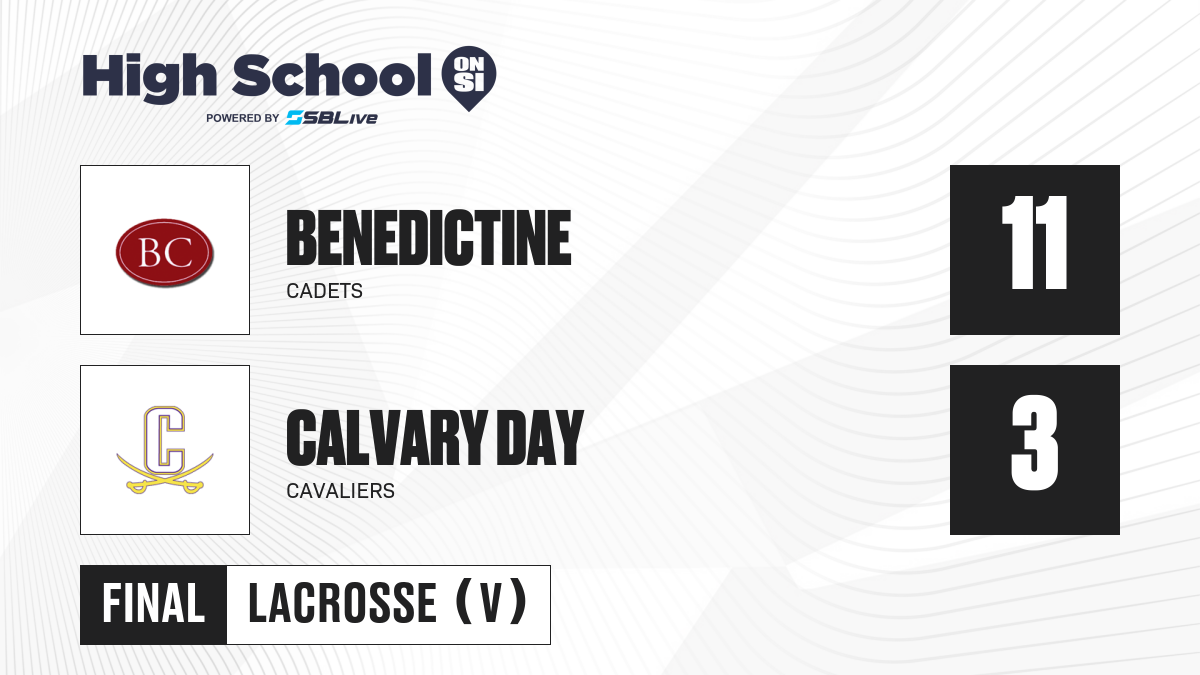 High School ON SI
POWERED BY SBLive

BC

BENEDICTINE
CADETS

11

C

CALVARY DAY
CAVALIERS

3

FINAL LACROSSE (V)